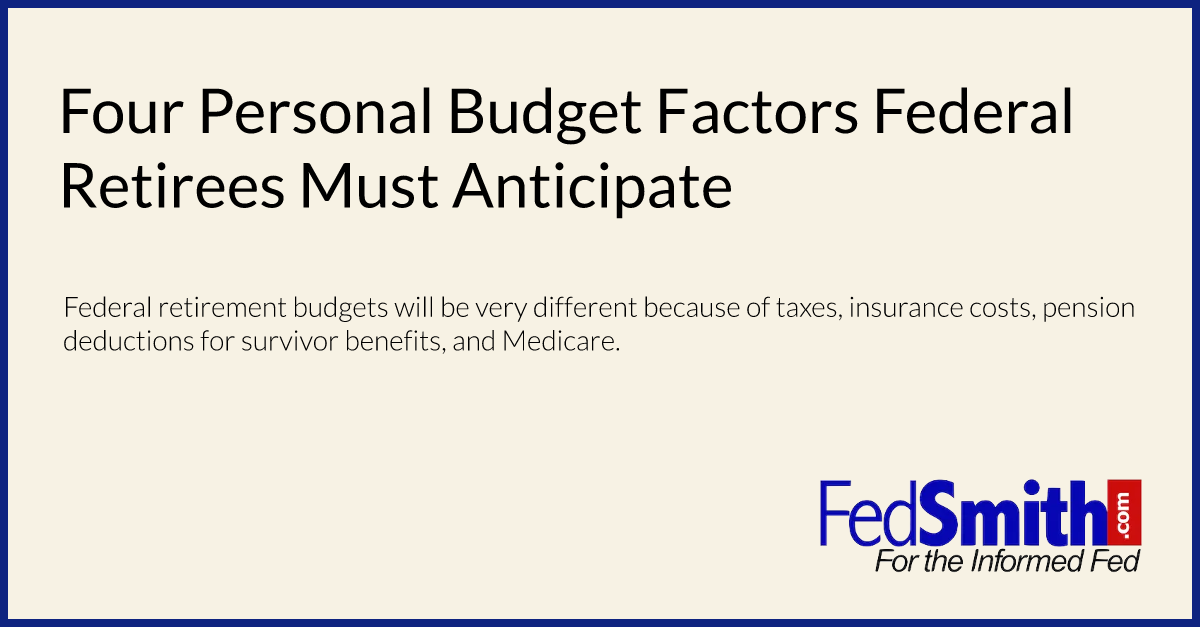 Four Personal Budget Factors Federal Retirees Must Anticipate

Federal retirement budgets will be very different because of taxes, insurance costs, pension deductions for survivor benefits, and Medicare.

FedSmith.com
For the Informed Fed